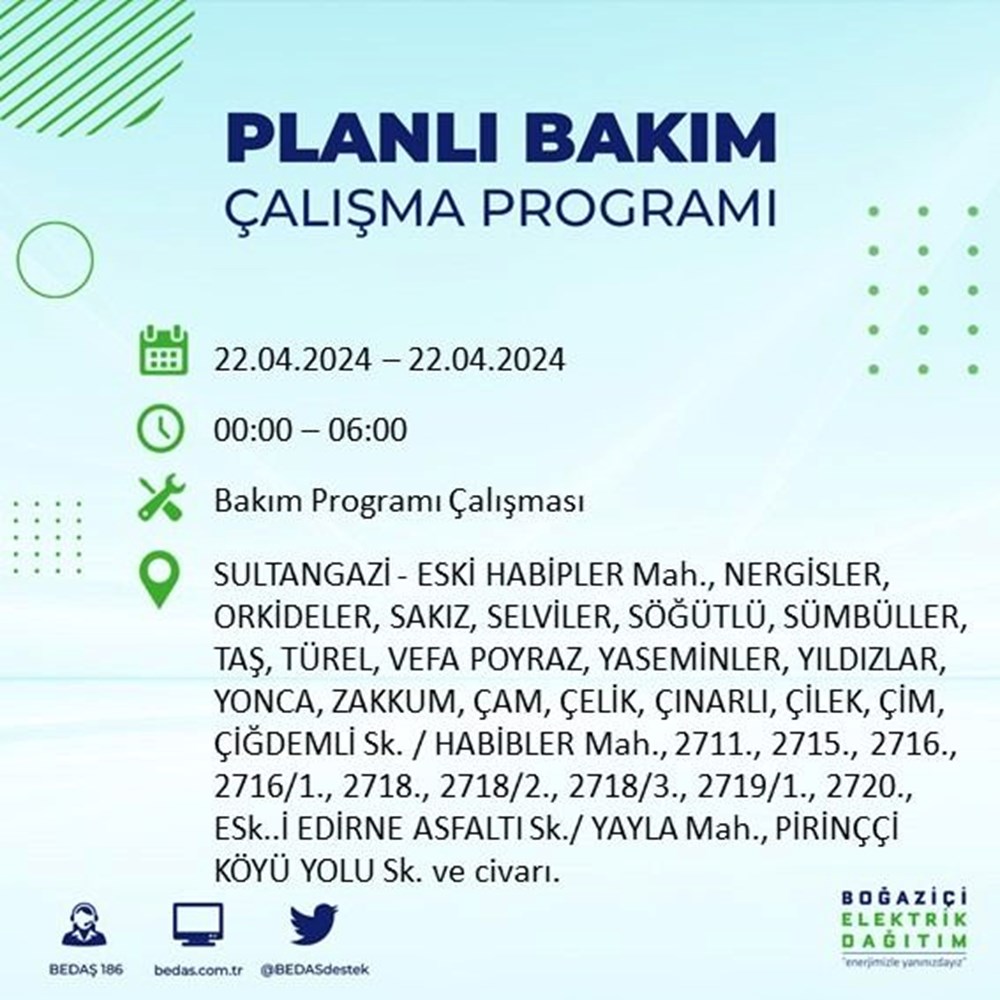 PLANLI BAKIM
ÇALIŞMA PROGRAMI

22.04.2024 – 22.04.2024

00:00 – 06:00

Bakım Programı Çalışması

SULTANGAZİ - ESKİ HABİPLER Mah., NERGİSLER, ORKİDELER, SAKIZ, SELVİLER, SÖĞÜTLÜ, SÜMBÜLLER, TAŞ, TÜREL, VEFA POYRAZ, YASEMİNLER, YILDIZLAR, YONCA, ZAKKUM, ÇAM, ÇELİK, ÇINARLI, ÇİLEK, ÇİM, ÇİĞDEMLİ Sk. / HABİBLER Mah., 2711., 2715., 2716., 2716/1., 2718., 2718/2., 2718/3., 2719/1., 2720., ESk..İ EDİRNE ASFALTI Sk./ YAYLA Mah., PİRİNÇÇİ KÖYÜ YOLU Sk. ve civarı.

BEDAŞ 186
bedas.com.tr
@BEDASdestek

BOĞAZİÇİ
ELEKTRİK
DAĞITIM
"enerjimizle yanınızdayız"